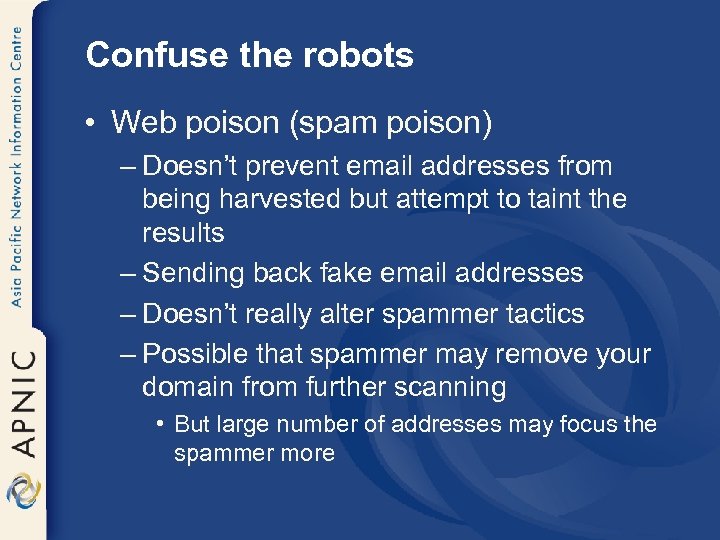 Asia Pacific Network Information Centre

APNIC

Confuse the robots

• Web poison (spam poison)

– Doesn't prevent email addresses from being harvested but attempt to taint the results

– Sending back fake email addresses

– Doesn't really alter spammer tactics

– Possible that spammer may remove your domain from further scanning

• But large number of addresses may focus the spammer more